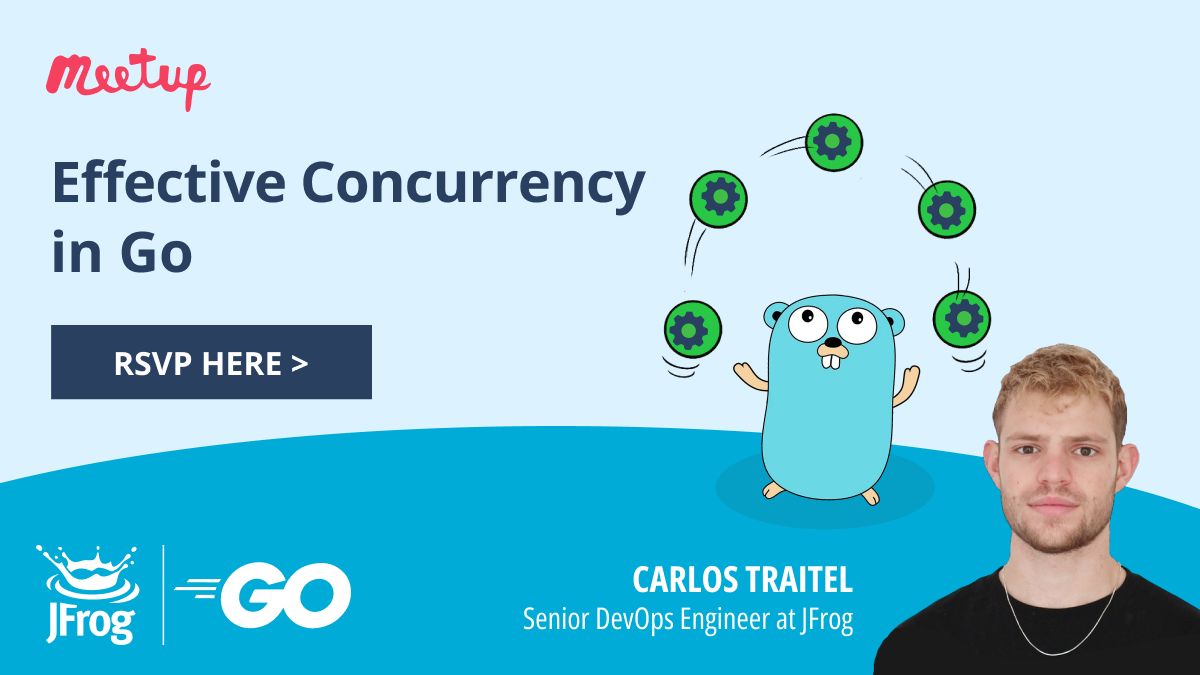 Meetup

Effective Concurrency in Go

RSVP HERE >

JFrog

GO

CARLOS TRAITEL
Senior DevOps Engineer at JFrog